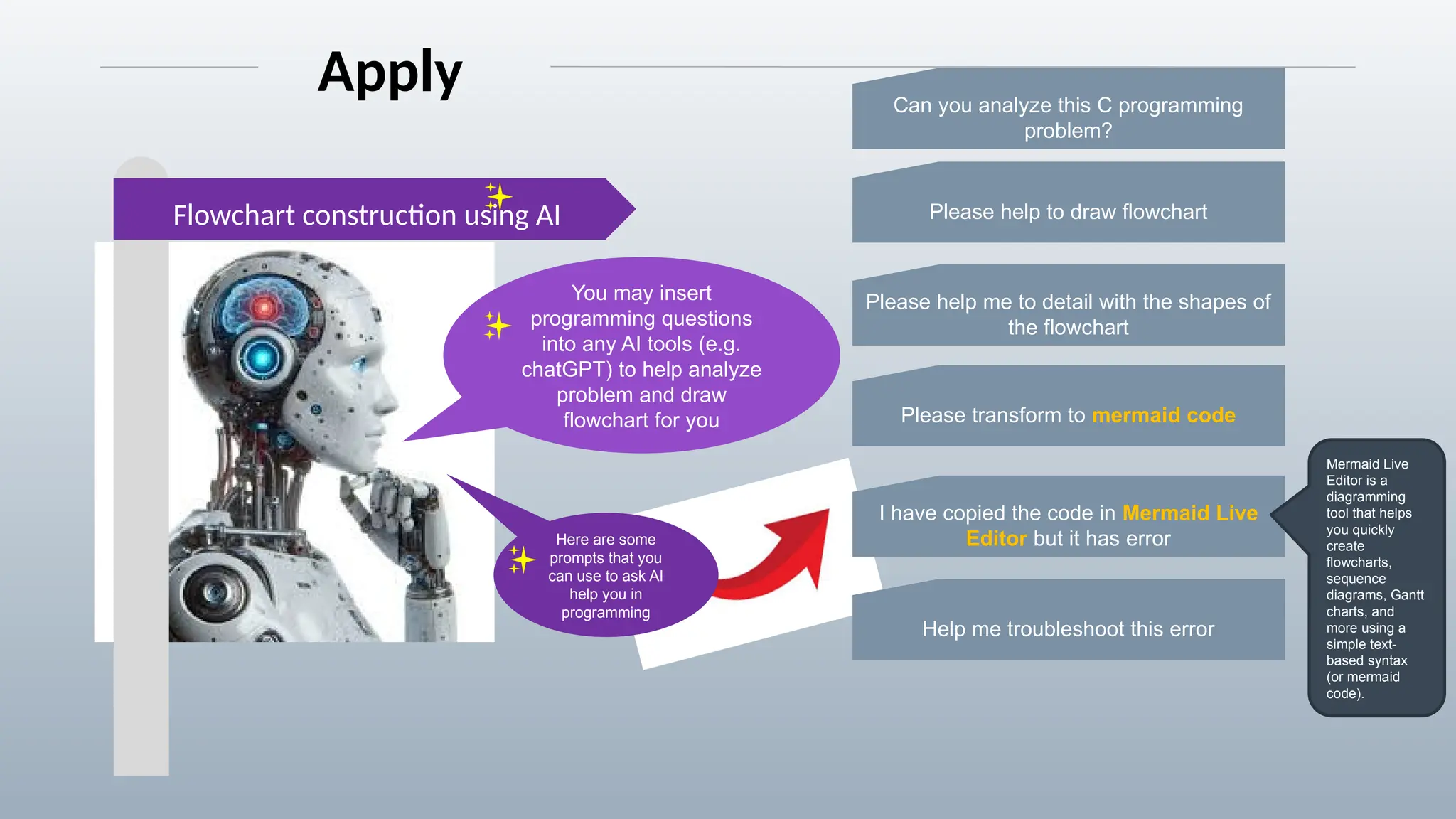 Apply

Flowchart construction using AI

You may insert programming questions into any AI tools (e.g. chatGPT) to help analyze problem and draw flowchart for you

Here are some prompts that you can use to ask AI help you in programming

Can you analyze this C programming problem?

Please help to draw flowchart

Please help me to detail with the shapes of the flowchart

Please transform to mermaid code

I have copied the code in Mermaid Live Editor but it has error

Help me troubleshoot this error

Mermaid Live Editor is a diagramming tool that helps you quickly create flowcharts, sequence diagrams, Gantt charts, and more using a simple text-based syntax (or mermaid code).